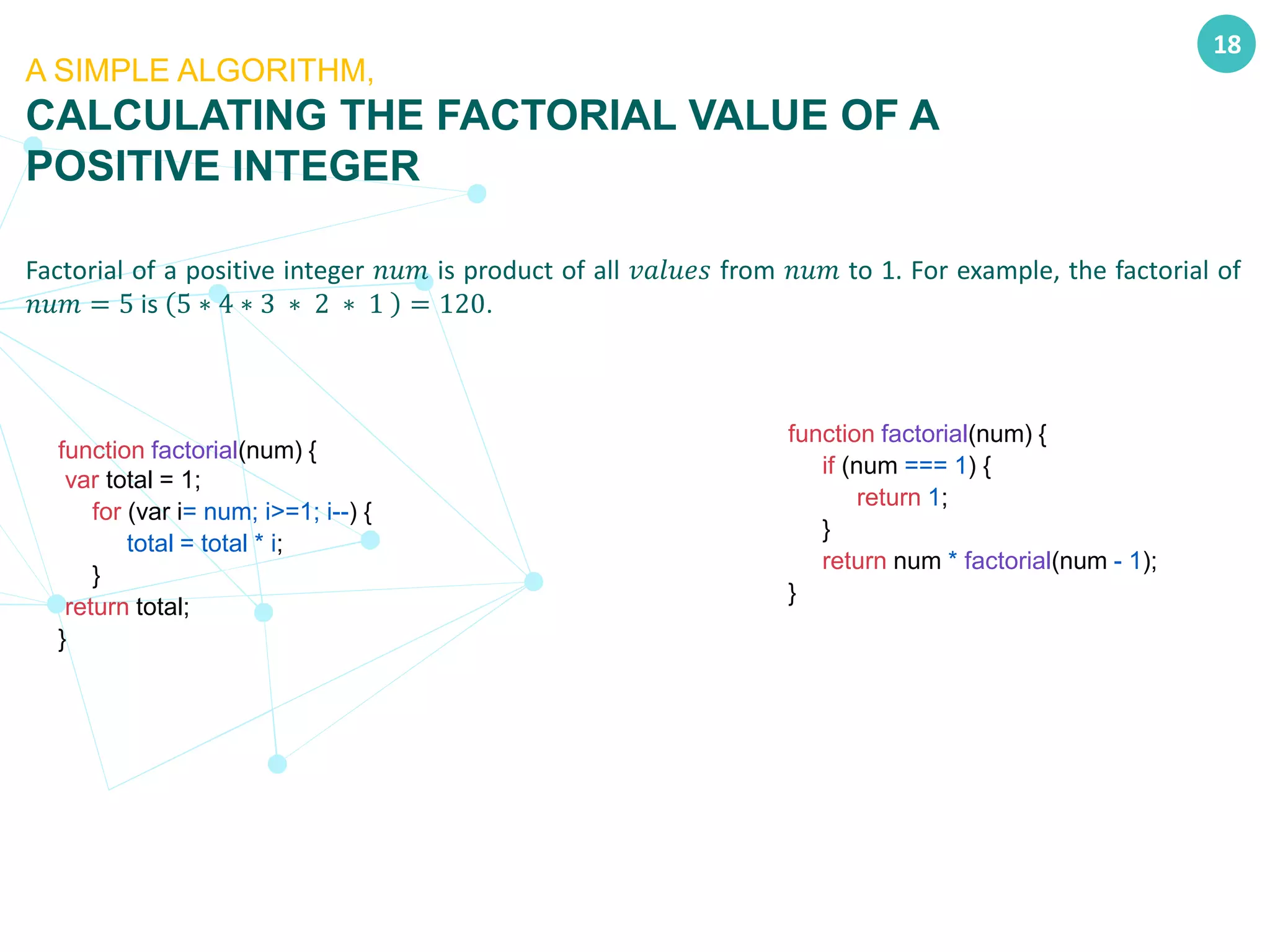 18

A SIMPLE ALGORITHM,
CALCULATING THE FACTORIAL VALUE OF A POSITIVE INTEGER

Factorial of a positive integer $num$ is product of all $values$ from $num$ to 1. For example, the factorial of $num = 5$ is $(5 * 4 * 3 * 2 * 1) = 120.$

function factorial(num) {
 var total = 1;
    for (var i= num; i>=1; i--) {
        total = total * i;
    }
 return total;
}

function factorial(num) {
    if (num === 1) {
        return 1;
    }
    return num * factorial(num - 1);
}